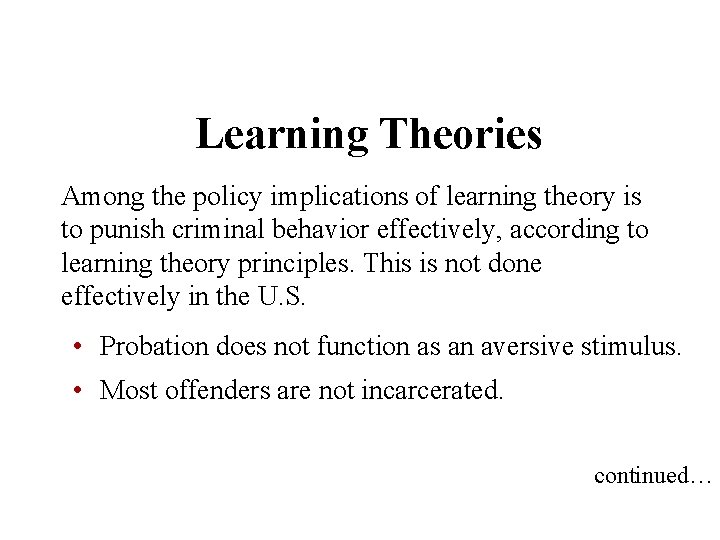 Learning Theories

Among the policy implications of learning theory is to punish criminal behavior effectively, according to learning theory principles. This is not done effectively in the U.S.

• Probation does not function as an aversive stimulus.
• Most offenders are not incarcerated.

continued…